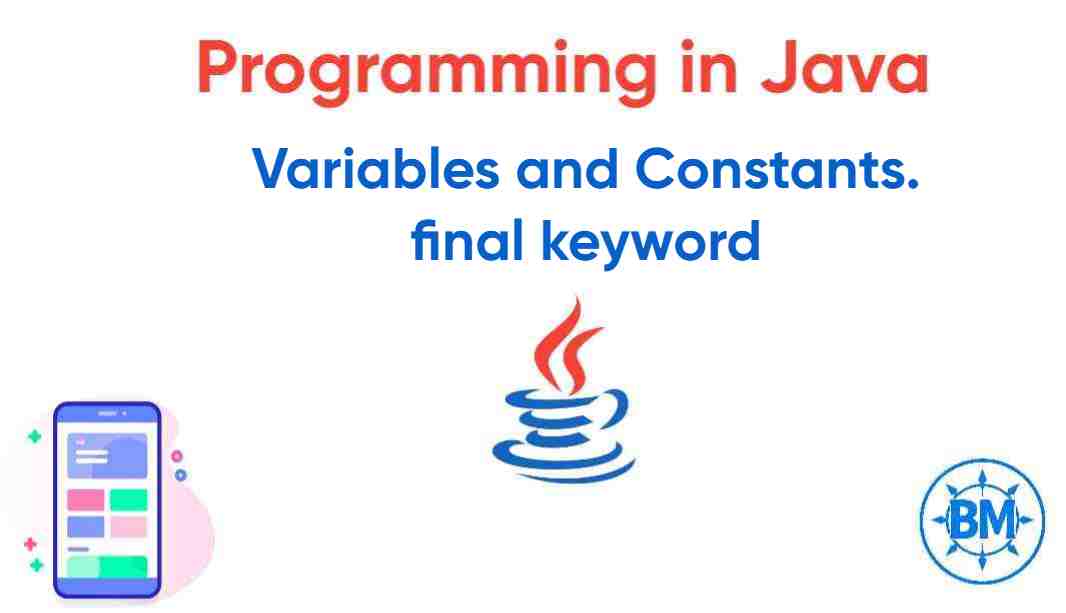 Programming in Java

Variables and Constants.
final keyword

BM